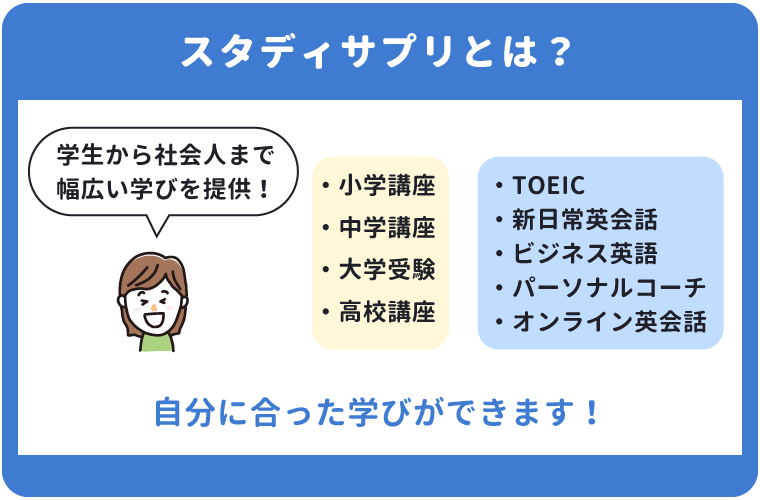 スタディサプリとは？

学生から社会人まで幅広い学びを提供！

・小学講座
・中学講座
・大学受験
・高校講座

・TOEIC
・新日常英会話
・ビジネス英語
・パーソナルコーチ
・オンライン英会話

自分に合った学びができます！